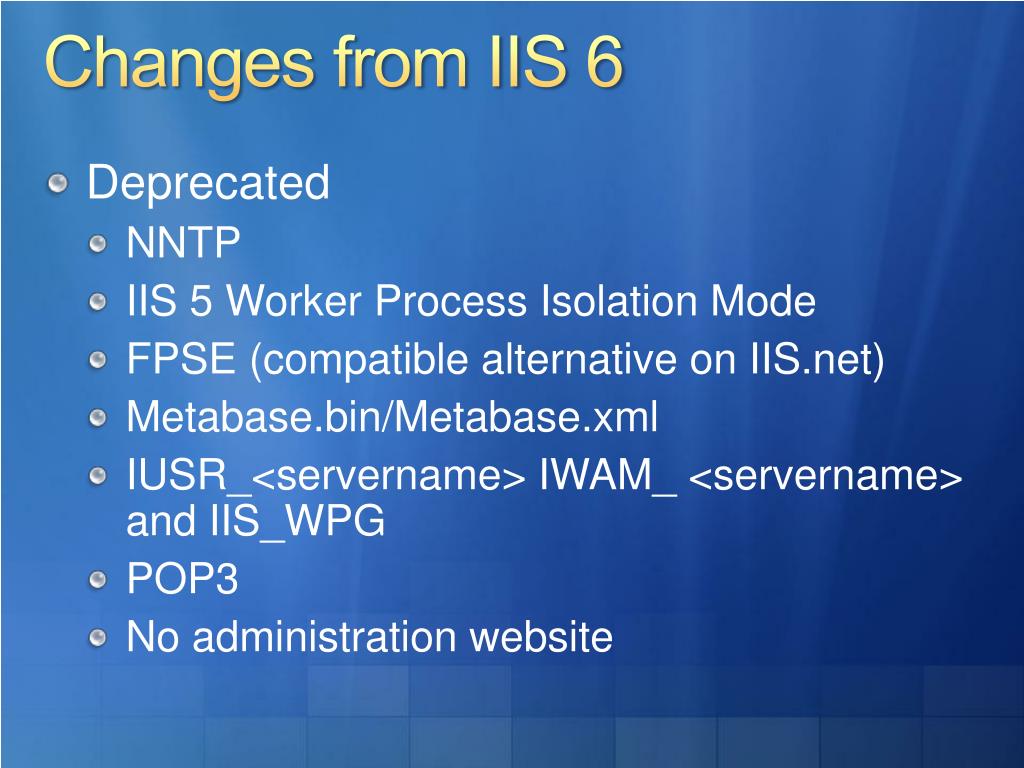 Changes from IIS 6

Deprecated

NNTP

IIS 5 Worker Process Isolation Mode

FPSE (compatible alternative on IIS.net)

Metabase.bin/Metabase.xml

IUSR_<servername> IWAM_ <servername> and IIS_WPG

POP3

No administration website